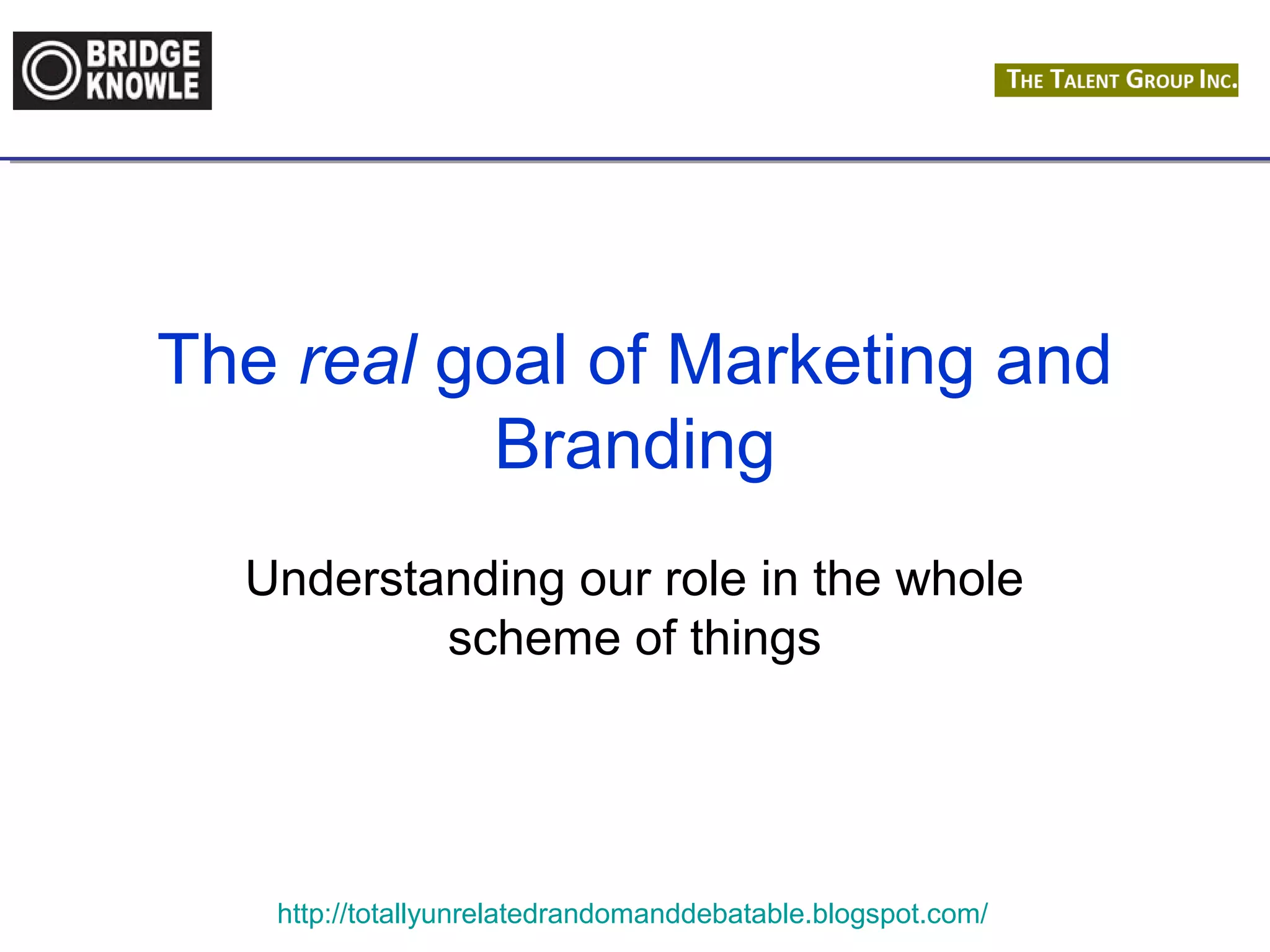 BRIDGE KNOWLE

THE TALENT GROUP INC.

The real goal of Marketing and Branding

Understanding our role in the whole scheme of things

http://totallyunrelatedrandomanddebatable.blogspot.com/